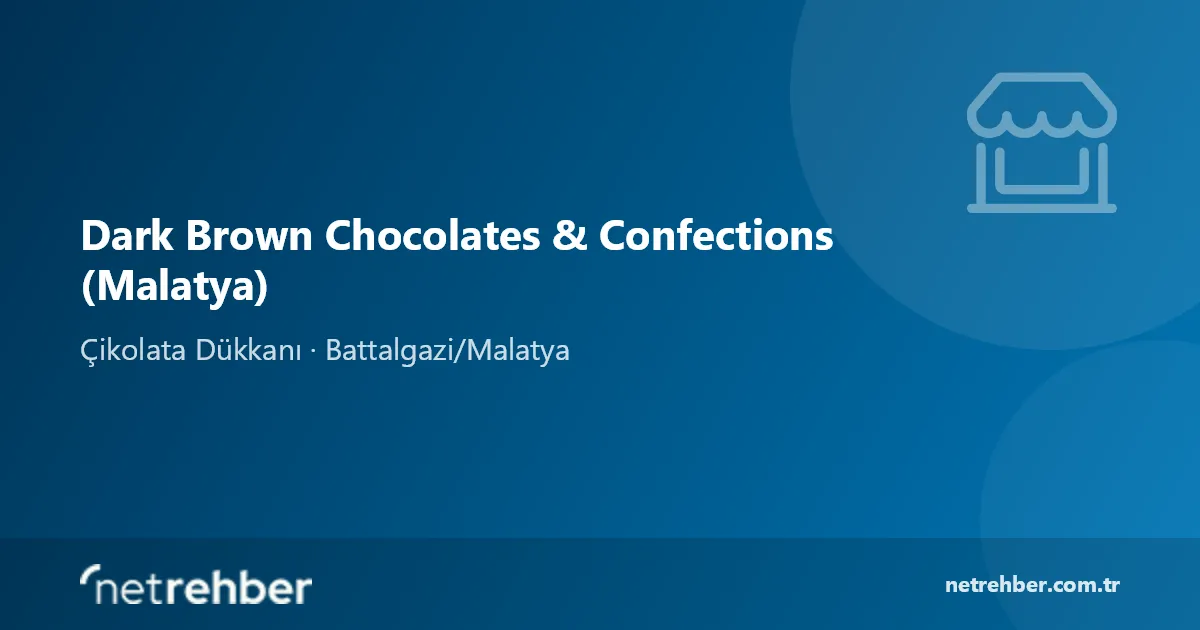 Dark Brown Chocolates & Confections (Malatya)

Çikolata Dükkanı · Battalgazi/Malatya

netrehber

netrehber.com.tr